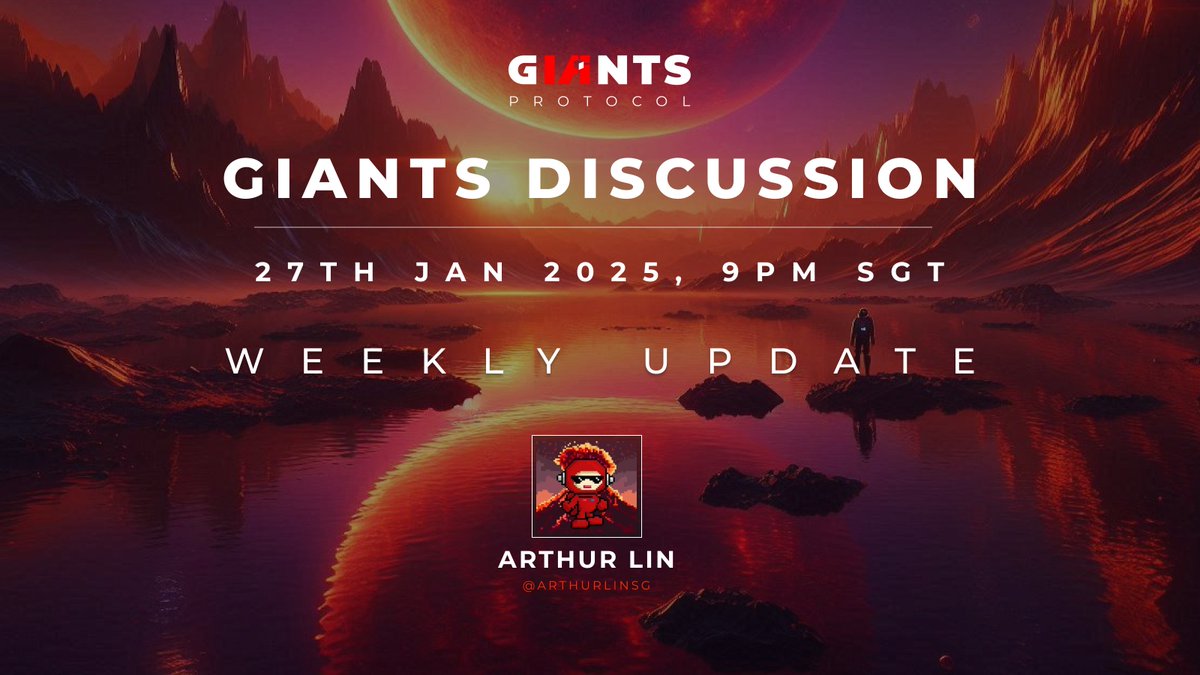 GIANTS
PROTOCOL

GIANTS DISCUSSION

27TH JAN 2025, 9PM SGT

WEEKLY UPDATE

ARTHUR LIN
@ARTHURLINSG